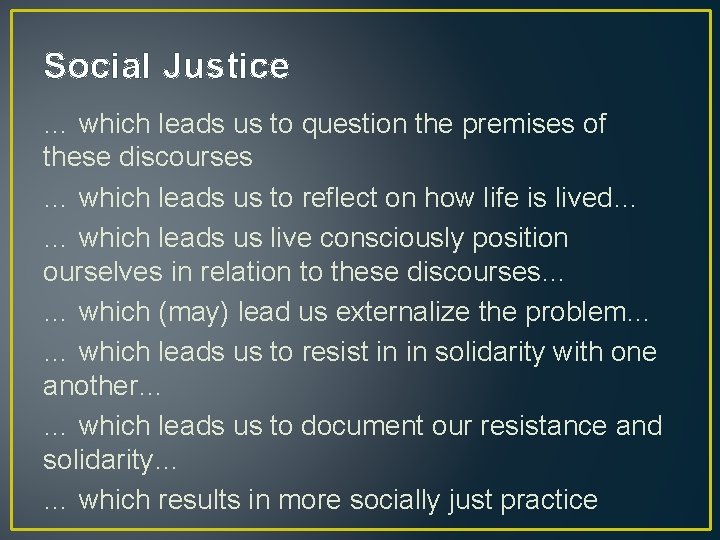 Social Justice

… which leads us to question the premises of these discourses

… which leads us to reflect on how life is lived…

… which leads us live consciously position ourselves in relation to these discourses…

… which (may) lead us externalize the problem…

… which leads us to resist in in solidarity with one another…

… which leads us to document our resistance and solidarity…

… which results in more socially just practice